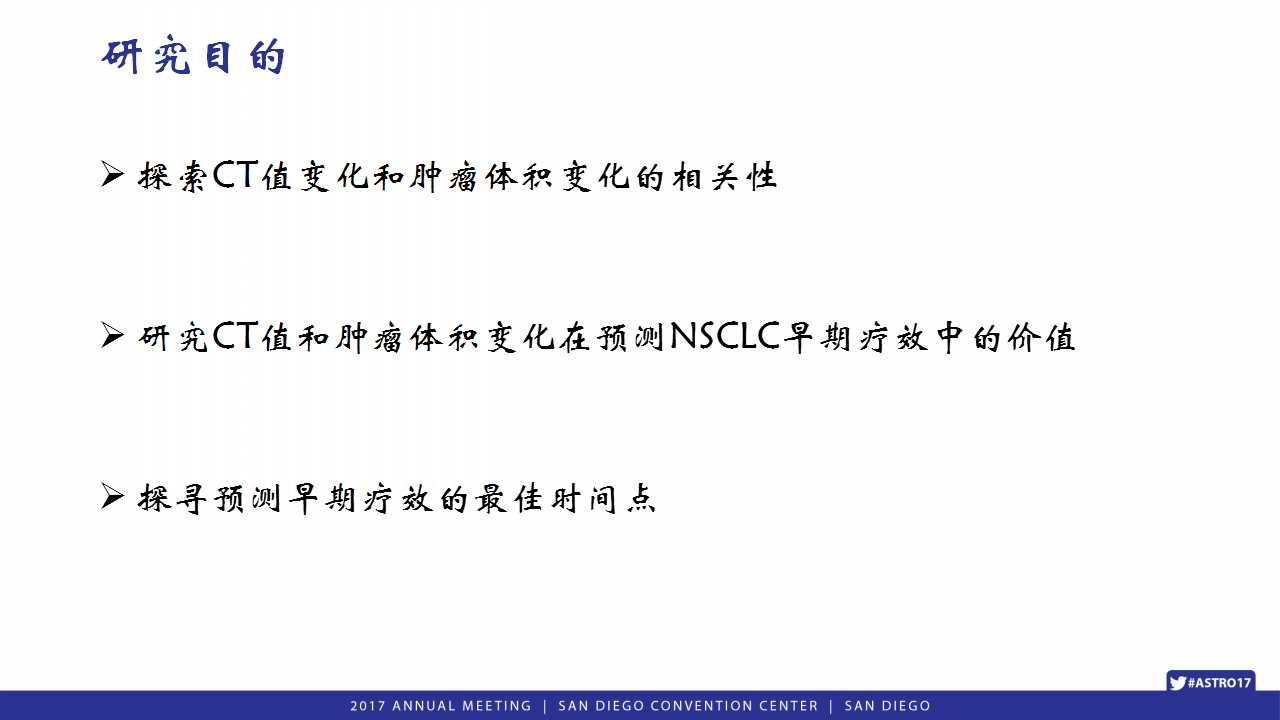 研究目的

➢ 探索CT值变化和肿瘤体积变化的相关性

➢ 研究CT值和肿瘤体积变化在预测NSCLC早期疗效中的价值

➢ 探寻预测早期疗效的最佳时间点

#ASTRO17

2017 ANNUAL MEETING | SAN DIEGO CONVENTION CENTER | SAN DIEGO